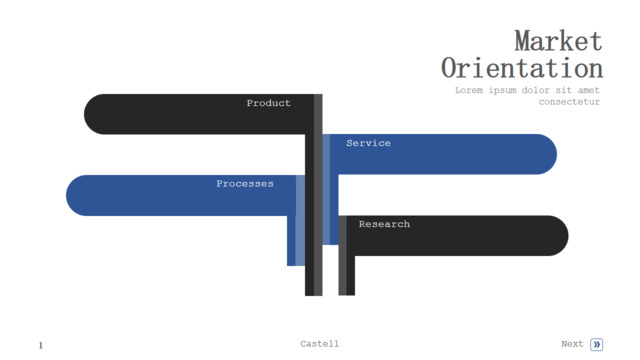 Market Orientation

Lorem ipsum dolor sit amet consectetur

Product

Service

Processes

Research

1

Castell

Next »